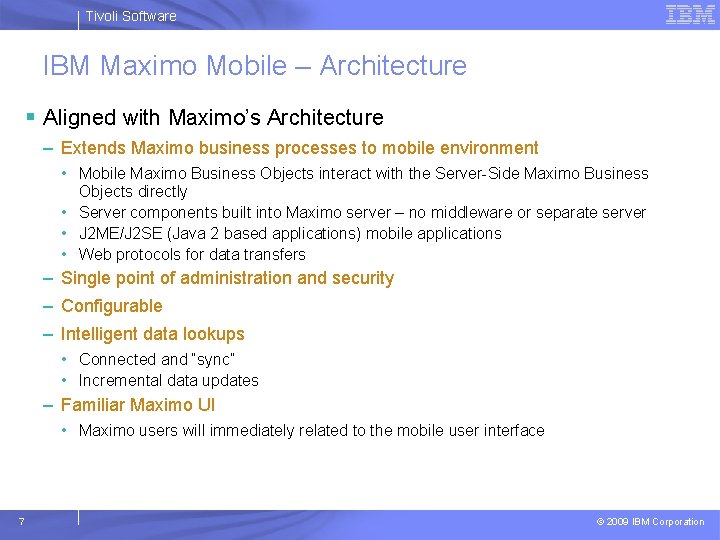 Tivoli Software

IBM

IBM Maximo Mobile – Architecture

▪ Aligned with Maximo's Architecture

– Extends Maximo business processes to mobile environment

• Mobile Maximo Business Objects interact with the Server-Side Maximo Business Objects directly

• Server components built into Maximo server – no middleware or separate server

• J2ME/J2SE (Java 2 based applications) mobile applications

• Web protocols for data transfers

– Single point of administration and security

– Configurable

– Intelligent data lookups

• Connected and "sync"

• Incremental data updates

– Familiar Maximo UI

• Maximo users will immediately related to the mobile user interface

7

© 2009 IBM Corporation